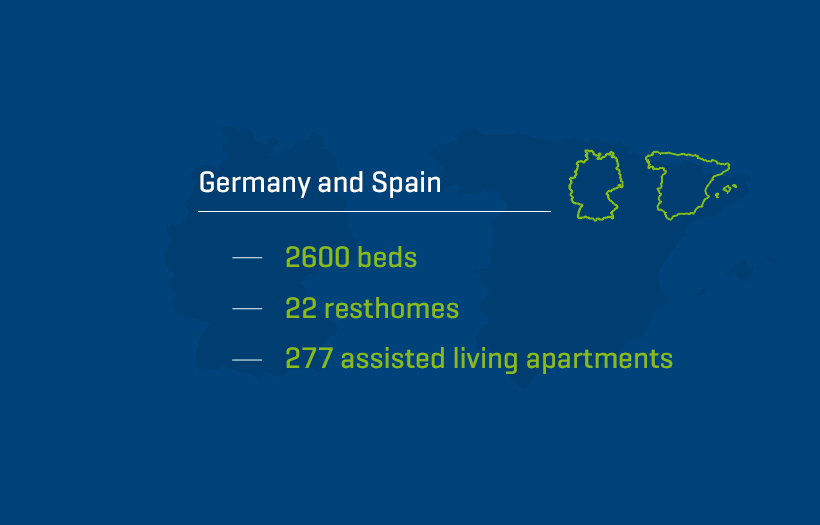 Germany and Spain

— 2600 beds
— 22 resthomes
— 277 assisted living apartments